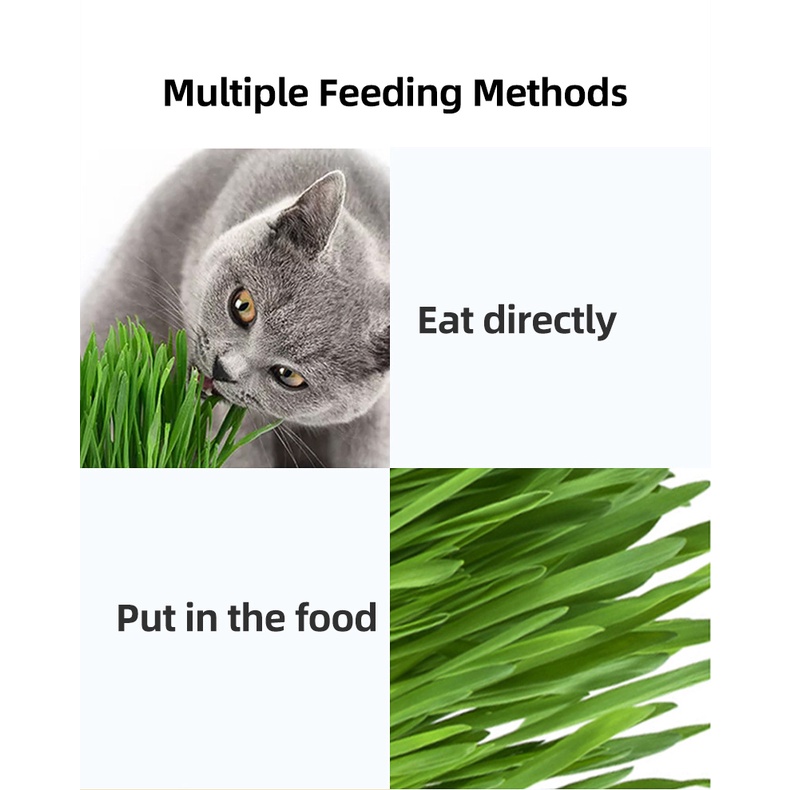 Multiple Feeding Methods

Eat directly

Put in the food